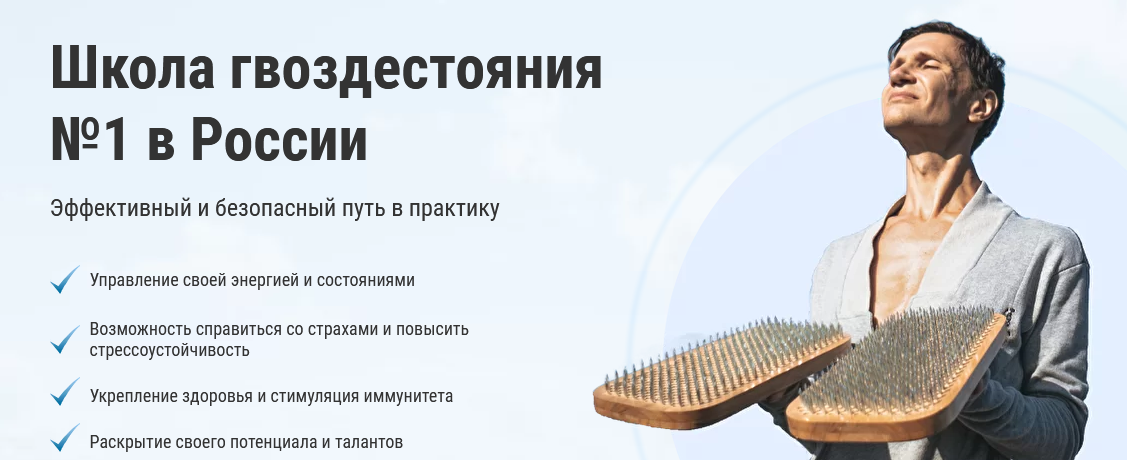 Школа гвоздестояния №1 в России

Эффективный и безопасный путь в практику

Управление своей энергией и состояниями

Возможность справиться со страхами и повысить стрессоустойчивость

Укрепление здоровья и стимуляция иммунитета

Раскрытие своего потенциала и талантов